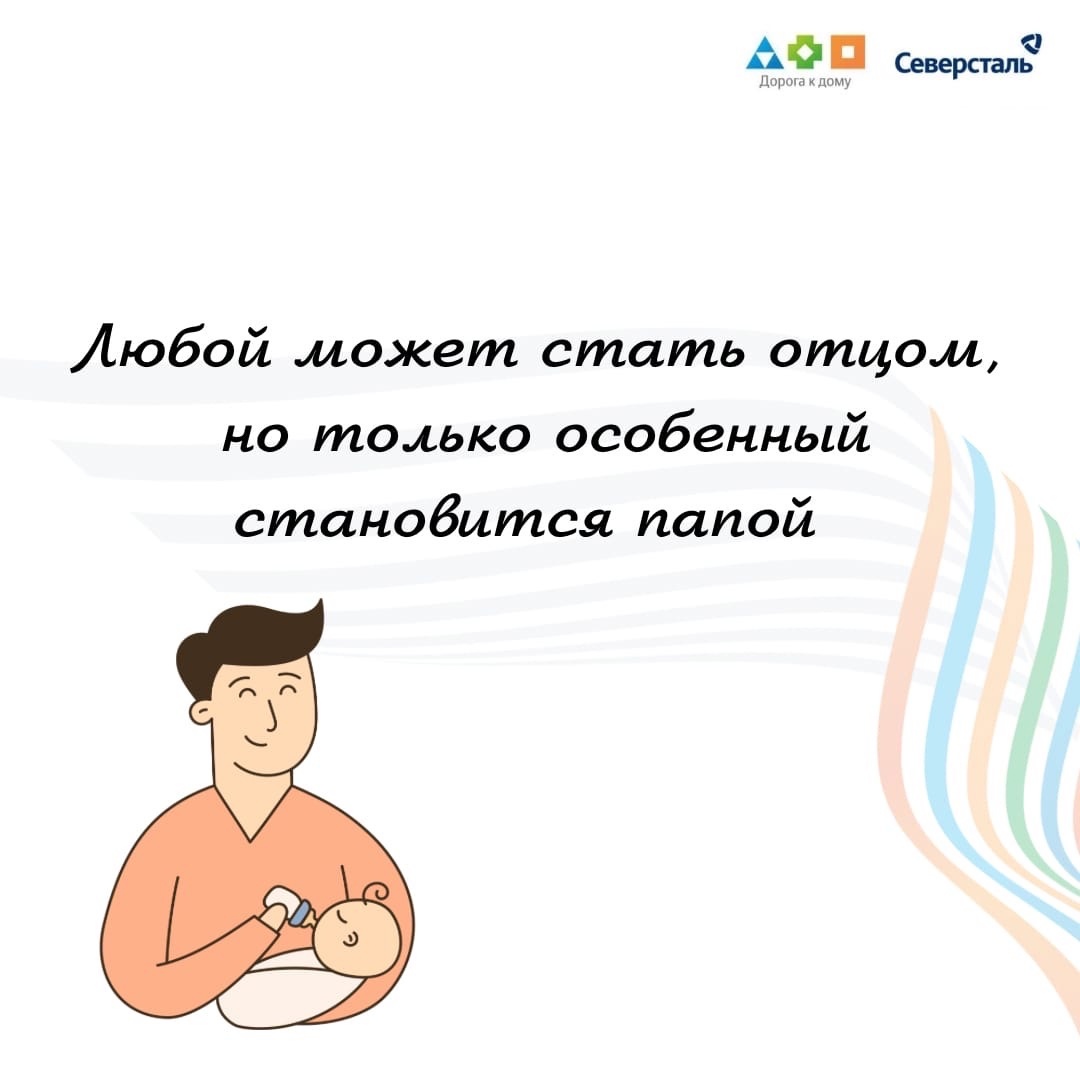 Дорога к дому

Северсталь

Любой может стать отцом, но только особенный становится папой